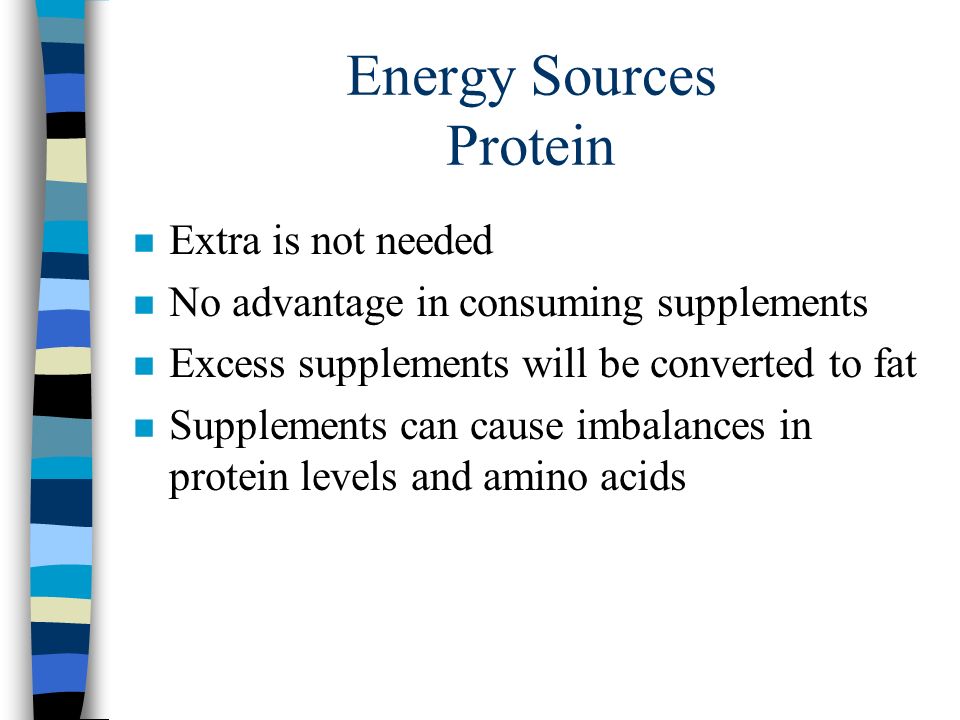 Energy Sources
Protein

- Extra is not needed
- No advantage in consuming supplements
- Excess supplements will be converted to fat
- Supplements can cause imbalances in protein levels and amino acids